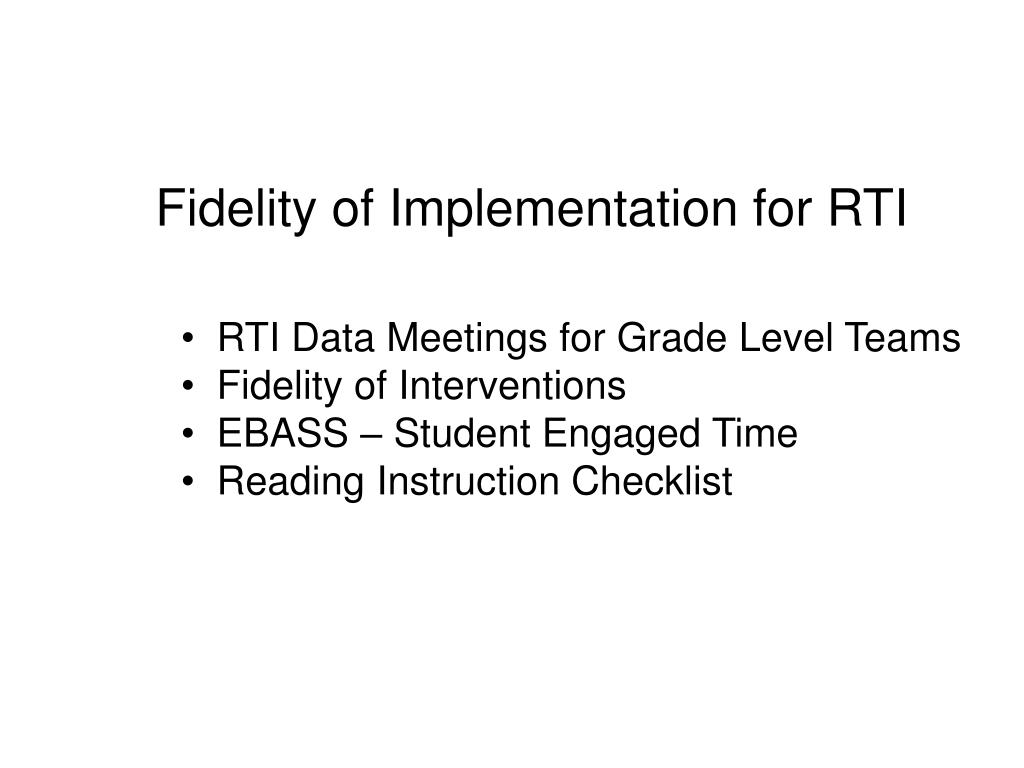 Fidelity of Implementation for RTI

• RTI Data Meetings for Grade Level Teams
• Fidelity of Interventions
• EBASS – Student Engaged Time
• Reading Instruction Checklist